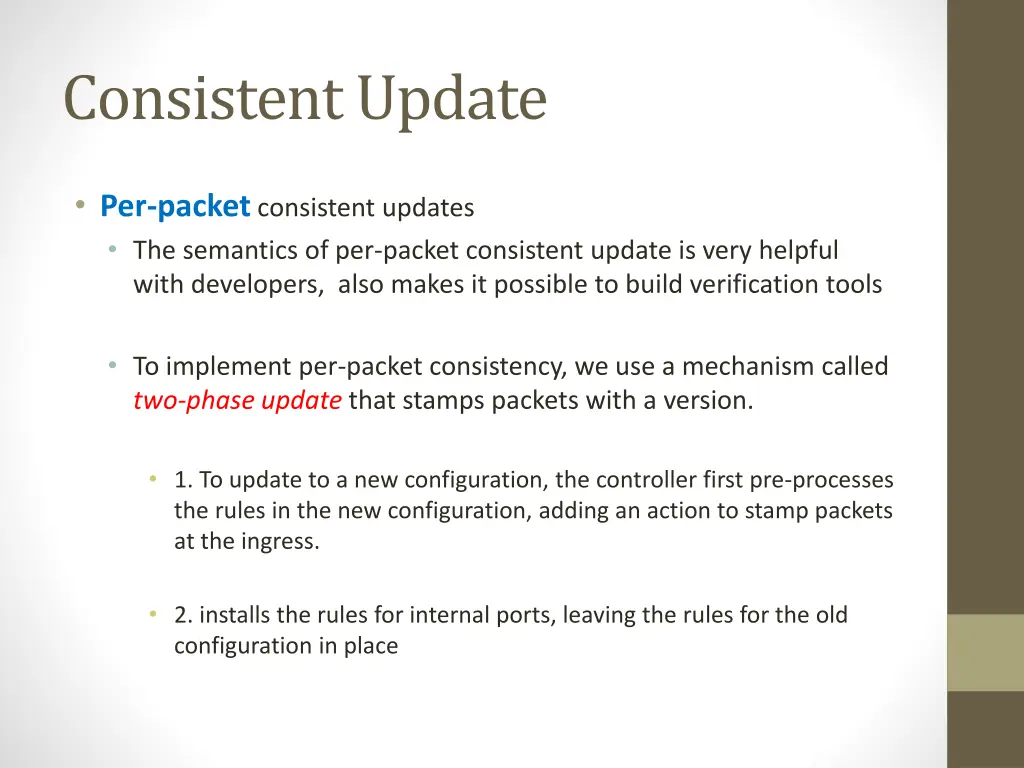 Consistent Update

• Per-packet consistent updates
  • The semantics of per-packet consistent update is very helpful with developers,  also makes it possible to build verification tools

  • To implement per-packet consistency, we use a mechanism called two-phase update that stamps packets with a version.

    • 1. To update to a new configuration, the controller first pre-processes the rules in the new configuration, adding an action to stamp packets at the ingress.

    • 2. installs the rules for internal ports, leaving the rules for the old configuration in place